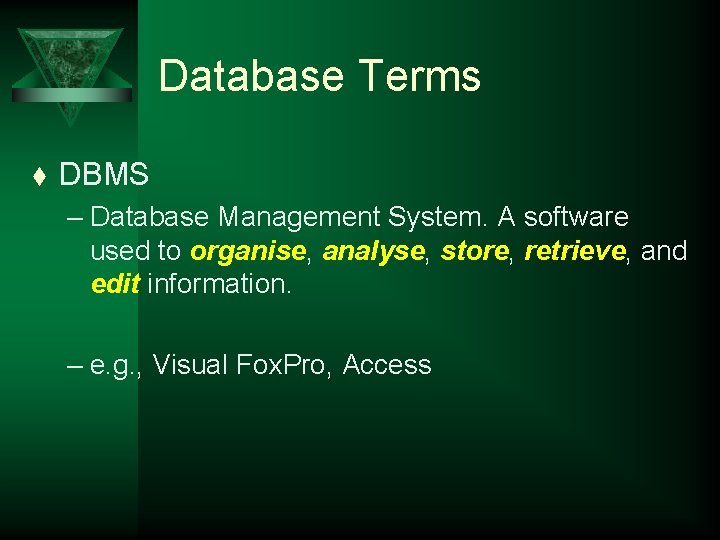 Database Terms

♦ DBMS

– Database Management System. A software used to organise, analyse, store, retrieve, and edit information.

– e.g., Visual FoxPro, Access